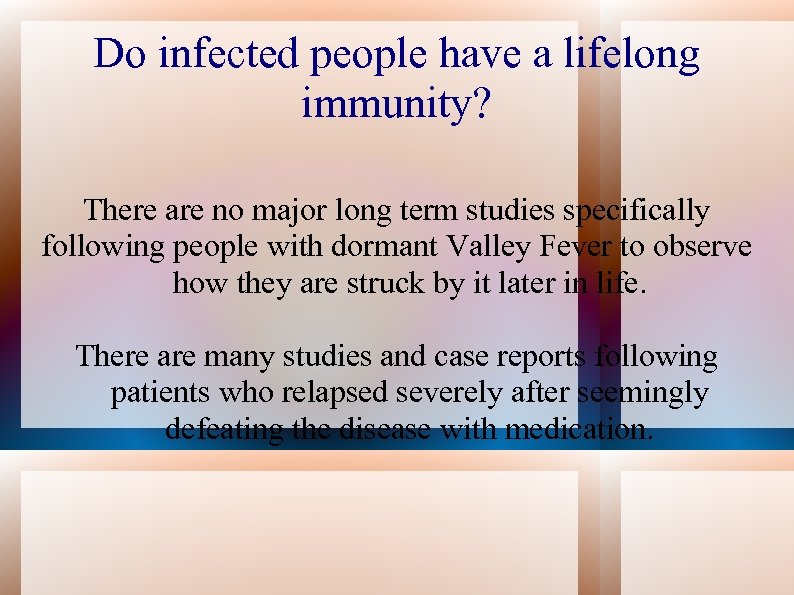 Do infected people have a lifelong immunity?

There are no major long term studies specifically following people with dormant Valley Fever to observe how they are struck by it later in life.

There are many studies and case reports following patients who relapsed severely after seemingly defeating the disease with medication.